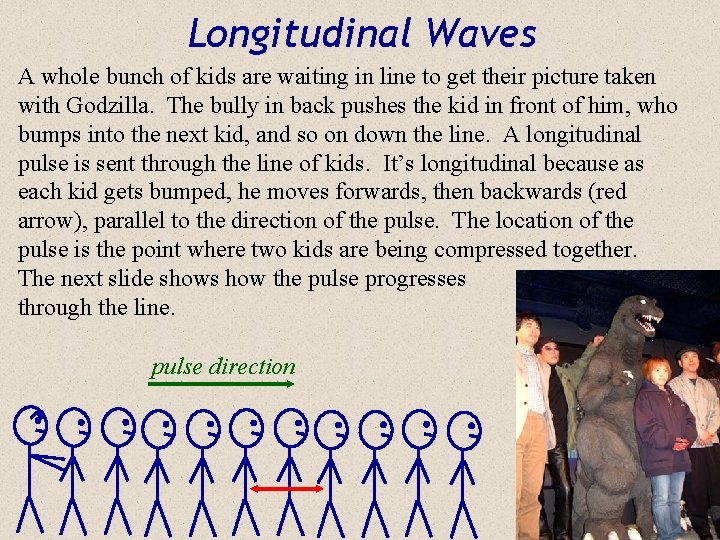 Longitudinal Waves

A whole bunch of kids are waiting in line to get their picture taken with Godzilla. The bully in back pushes the kid in front of him, who bumps into the next kid, and so on down the line. A longitudinal pulse is sent through the line of kids. It's longitudinal because as each kid gets bumped, he moves forwards, then backwards (red arrow), parallel to the direction of the pulse. The location of the pulse is the point where two kids are being compressed together. The next slide shows how the pulse progresses through the line.

pulse direction